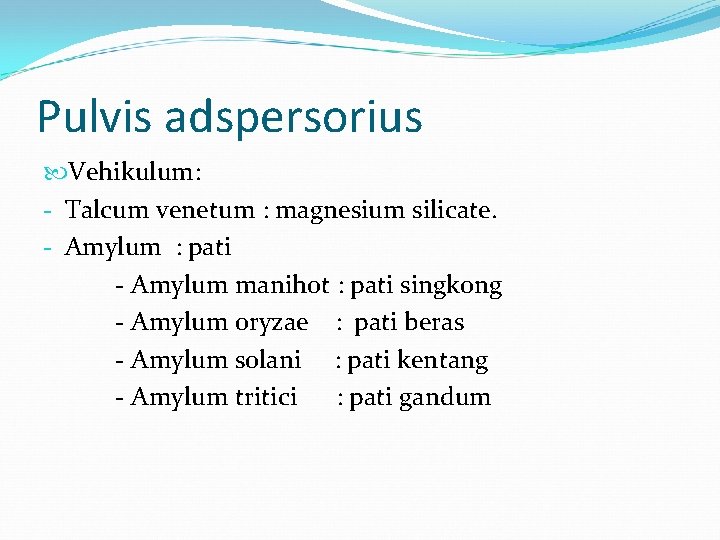 Pulvis adspersorius

Vehikulum:

- Talcum venetum : magnesium silicate.
- Amylum : pati
  - Amylum manihot : pati singkong
  - Amylum oryzae : pati beras
  - Amylum solani : pati kentang
  - Amylum tritici : pati gandum